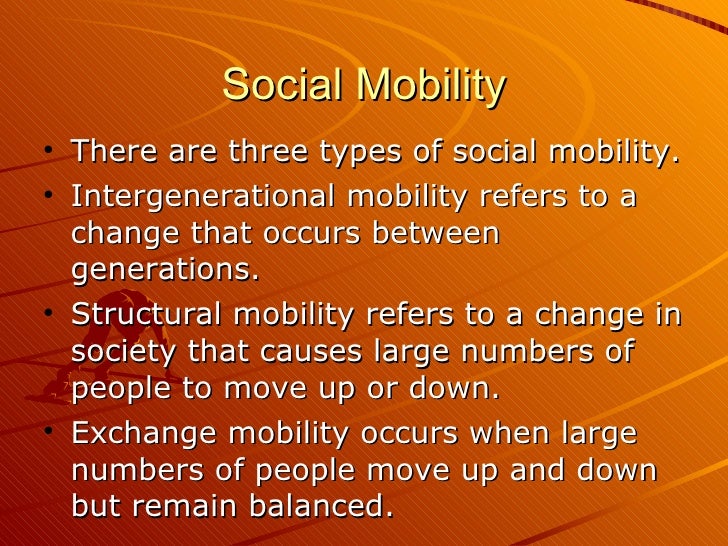 Social Mobility

• There are three types of social mobility.
• Intergenerational mobility refers to a change that occurs between generations.
• Structural mobility refers to a change in society that causes large numbers of people to move up or down.
• Exchange mobility occurs when large numbers of people move up and down but remain balanced.